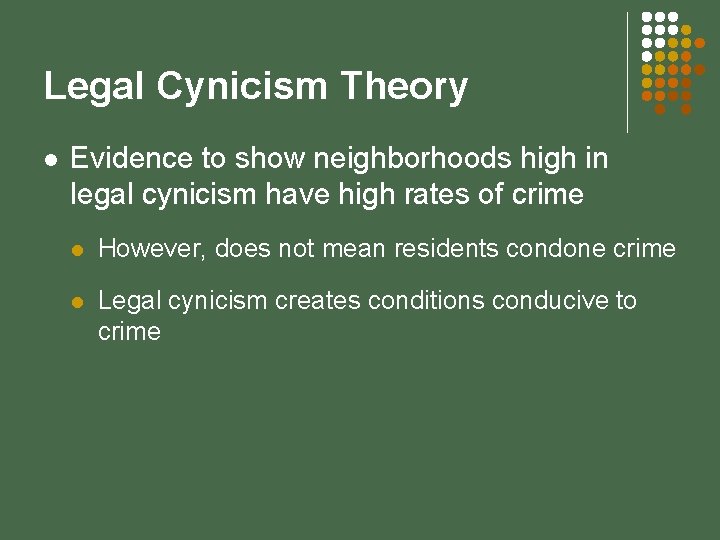 Legal Cynicism Theory

- Evidence to show neighborhoods high in legal cynicism have high rates of crime
  - However, does not mean residents condone crime
  - Legal cynicism creates conditions conducive to crime